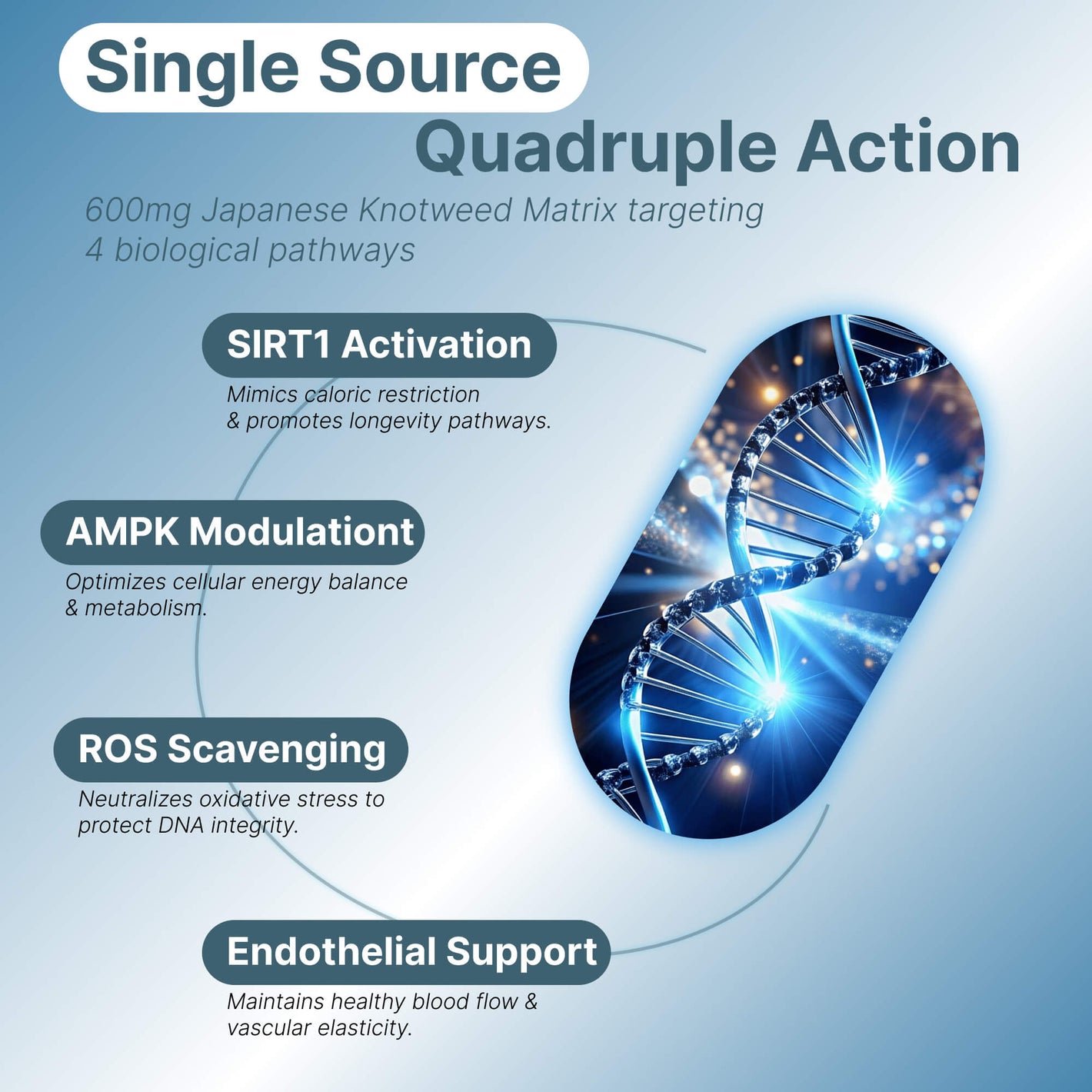 Single Source

Quadruple Action

600mg Japanese Knotweed Matrix targeting 4 biological pathways

SIRT1 Activation

Mimics caloric restriction & promotes longevity pathways.

AMPK Modulationt

Optimizes cellular energy balance & metabolism.

ROS Scavenging

Neutralizes oxidative stress to protect DNA integrity.

Endothelial Support

Maintains healthy blood flow & vascular elasticity.